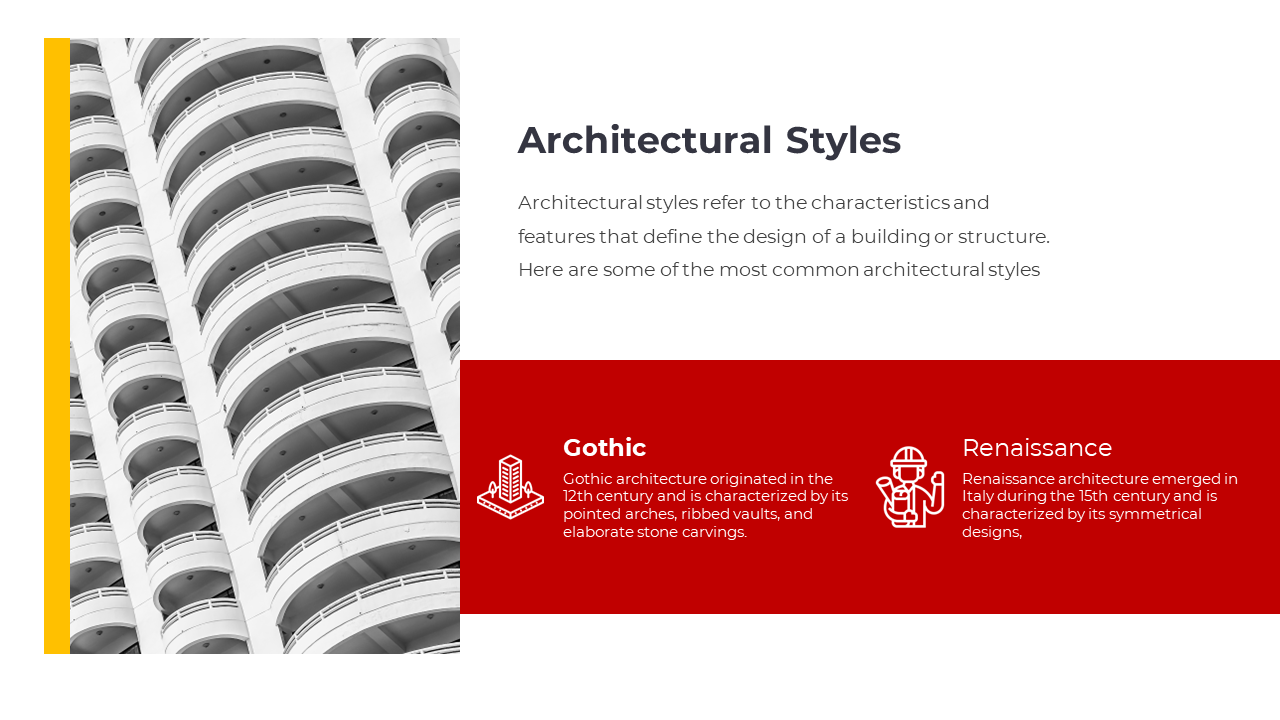 Architectural Styles

Architectural styles refer to the characteristics and features that define the design of a building or structure. Here are some of the most common architectural styles

Gothic
Gothic architecture originated in the 12th century and is characterized by its pointed arches, ribbed vaults, and elaborate stone carvings.

Renaissance
Renaissance architecture emerged in Italy during the 15th century and is characterized by its symmetrical designs,